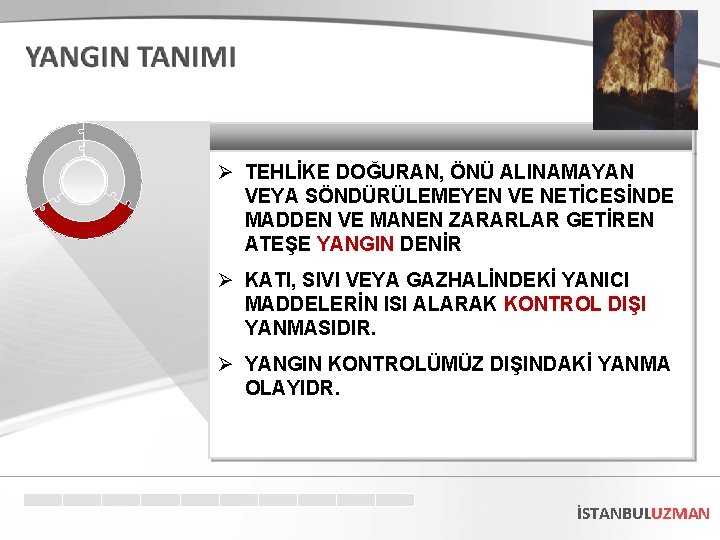 YANGIN TANIMI

➢ TEHLİKE DOĞURAN, ÖNÜ ALINAMAYAN VEYA SÖNDÜRÜLEMEYEN VE NETİCESİNDE MADDEN VE MANEN ZARARLAR GETİREN ATEŞE YANGIN DENİR

➢ KATI, SIVI VEYA GAZHALİNDEKİ YANICI MADDELERİN ISI ALARAK KONTROL DIŞI YANMASIDIR.

➢ YANGIN KONTROLÜMÜZ DIŞINDAKİ YANMA OLAYIDR.

İSTANBULUZMAN